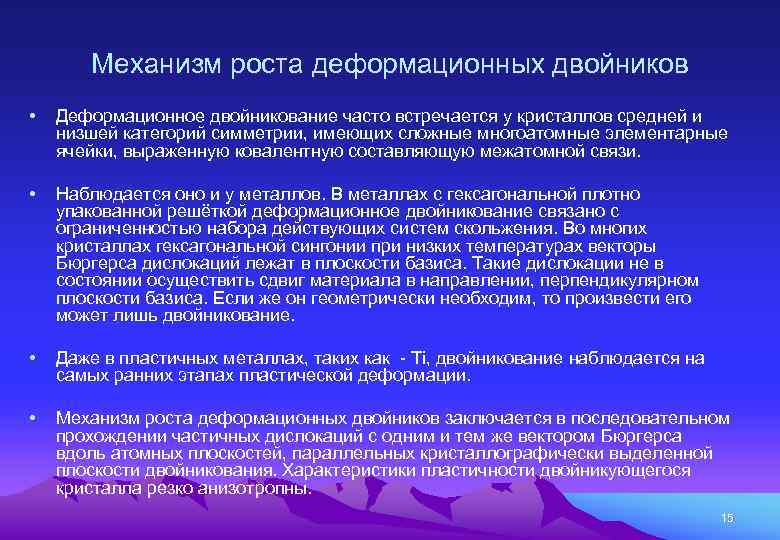 Механизм роста деформационных двойников

• Деформационное двойникование часто встречается у кристаллов средней и низшей категорий симметрии, имеющих сложные многоатомные элементарные ячейки, выраженную ковалентную составляющую межатомной связи.

• Наблюдается оно и у металлов. В металлах с гексагональной плотно упакованной решёткой деформационное двойникование связано с ограниченностью набора действующих систем скольжения. Во многих кристаллах гексагональной сингонии при низких температурах векторы Бюргерса дислокаций лежат в плоскости базиса. Такие дислокации не в состоянии осуществить сдвиг материала в направлении, перпендикулярном плоскости базиса. Если же он геометрически необходим, то произвести его может лишь двойникование.

• Даже в пластичных металлах, таких как - Ti, двойникование наблюдается на самых ранних этапах пластической деформации.

• Механизм роста деформационных двойников заключается в последовательном прохождении частичных дислокаций с одним и тем же вектором Бюргерса вдоль атомных плоскостей, параллельных кристаллографически выделенной плоскости двойникования. Характеристики пластичности двойникующегося кристалла резко анизотропны.

15